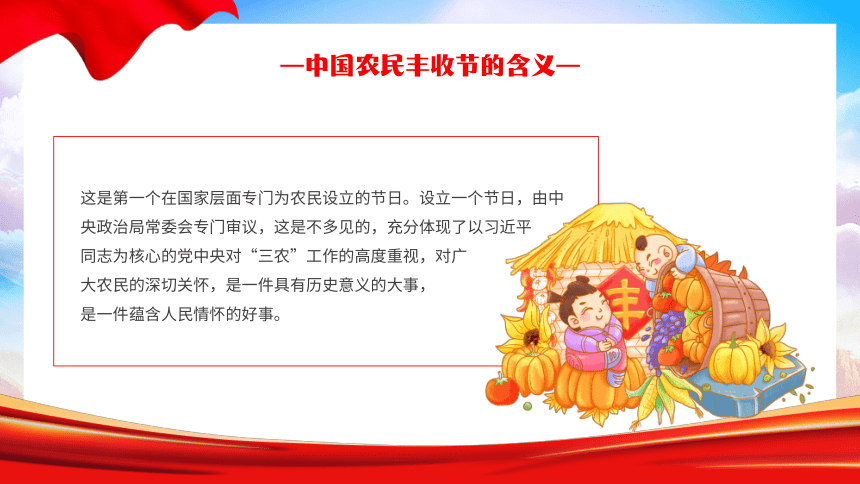 —中国农民丰收节的含义—

这是第一个在国家层面专门为农民设立的节日。设立一个节日，由中央政治局常委会专门审议，这是不多见的，充分体现了以习近平同志为核心的党中央对“三农”工作的高度重视，对广大农民的深切关怀，是一件具有历史意义的大事，是一件蕴含人民情怀的好事。

丰